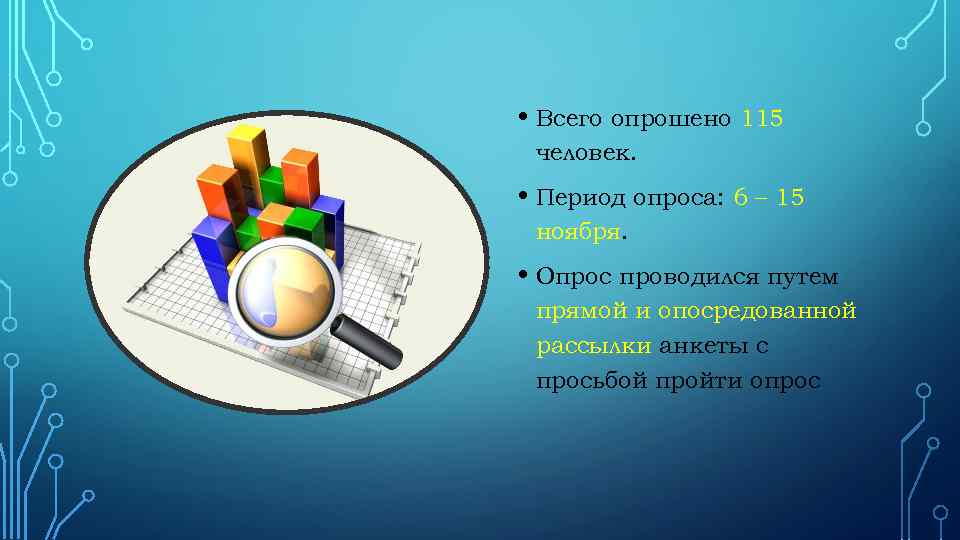 • Всего опрошено 115 человек.

• Период опроса: 6 – 15 ноября.

• Опрос проводился путем прямой и опосредованной рассылки анкеты с просьбой пройти опрос